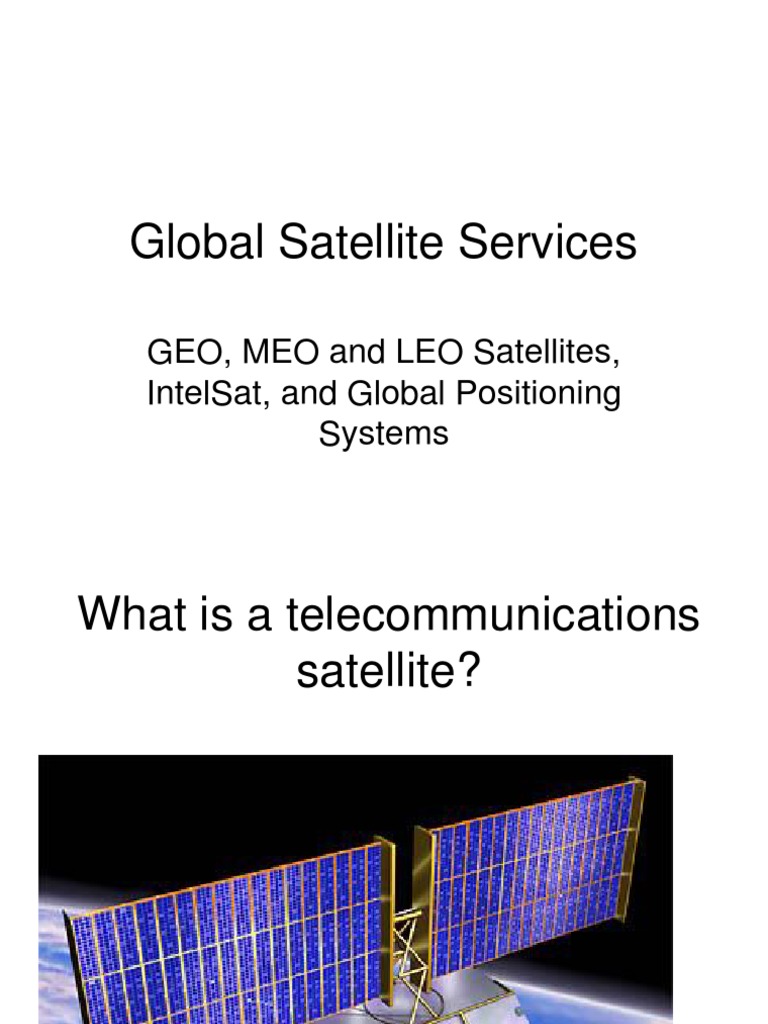 Global Satellite Services

GEO, MEO and LEO Satellites, IntelSat, and Global Positioning Systems

What is a telecommunications satellite?